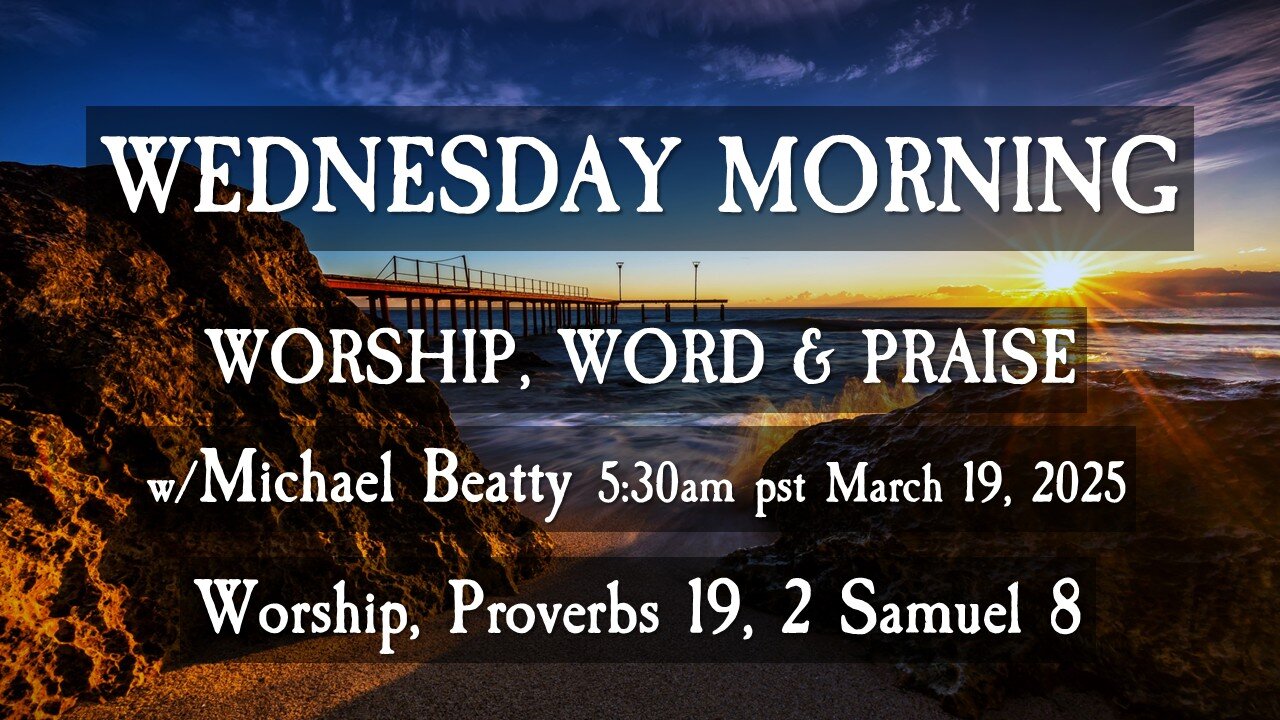 WEDNESDAY MORNING

WORSHIP, WORD & PRAISE

w/Michael Beatty 5:30am pst March 19, 2025

Worship, Proverbs 19, 2 Samuel 8